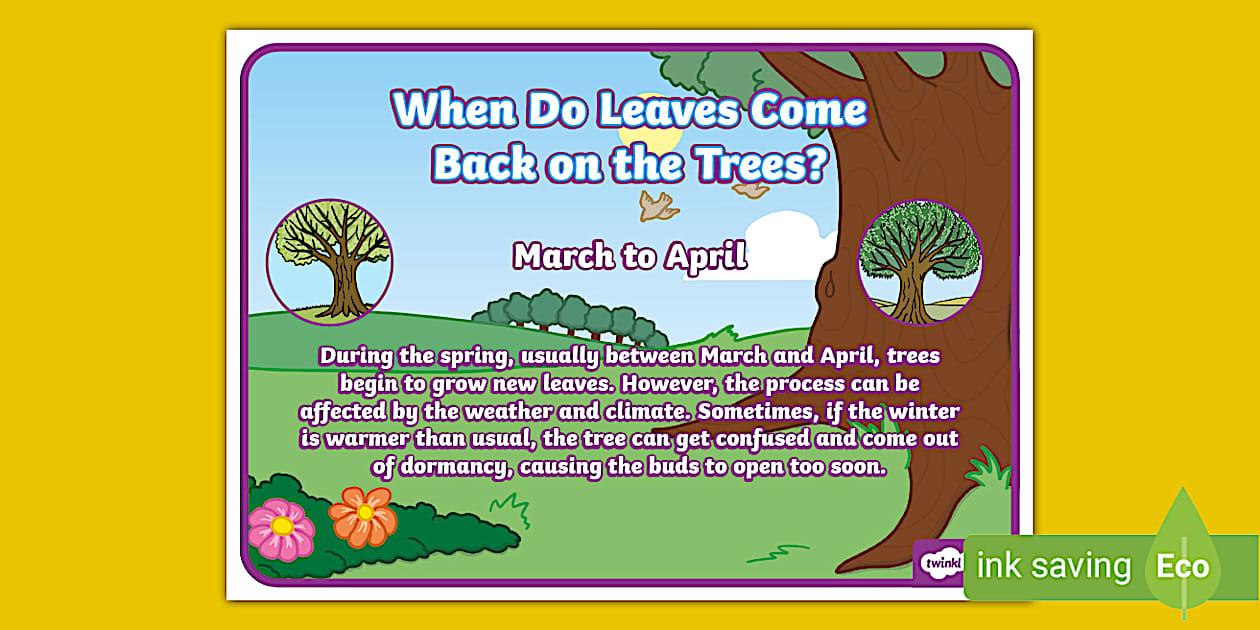 When Do Leaves Come Back on the Trees?

March to April

During the spring, usually between March and April, trees begin to grow new leaves. However, the process can be affected by the weather and climate. Sometimes, if the winter is warmer than usual, the tree can get confused and come out of dormancy, causing the buds to open too soon.

twinkl

ink saving Eco